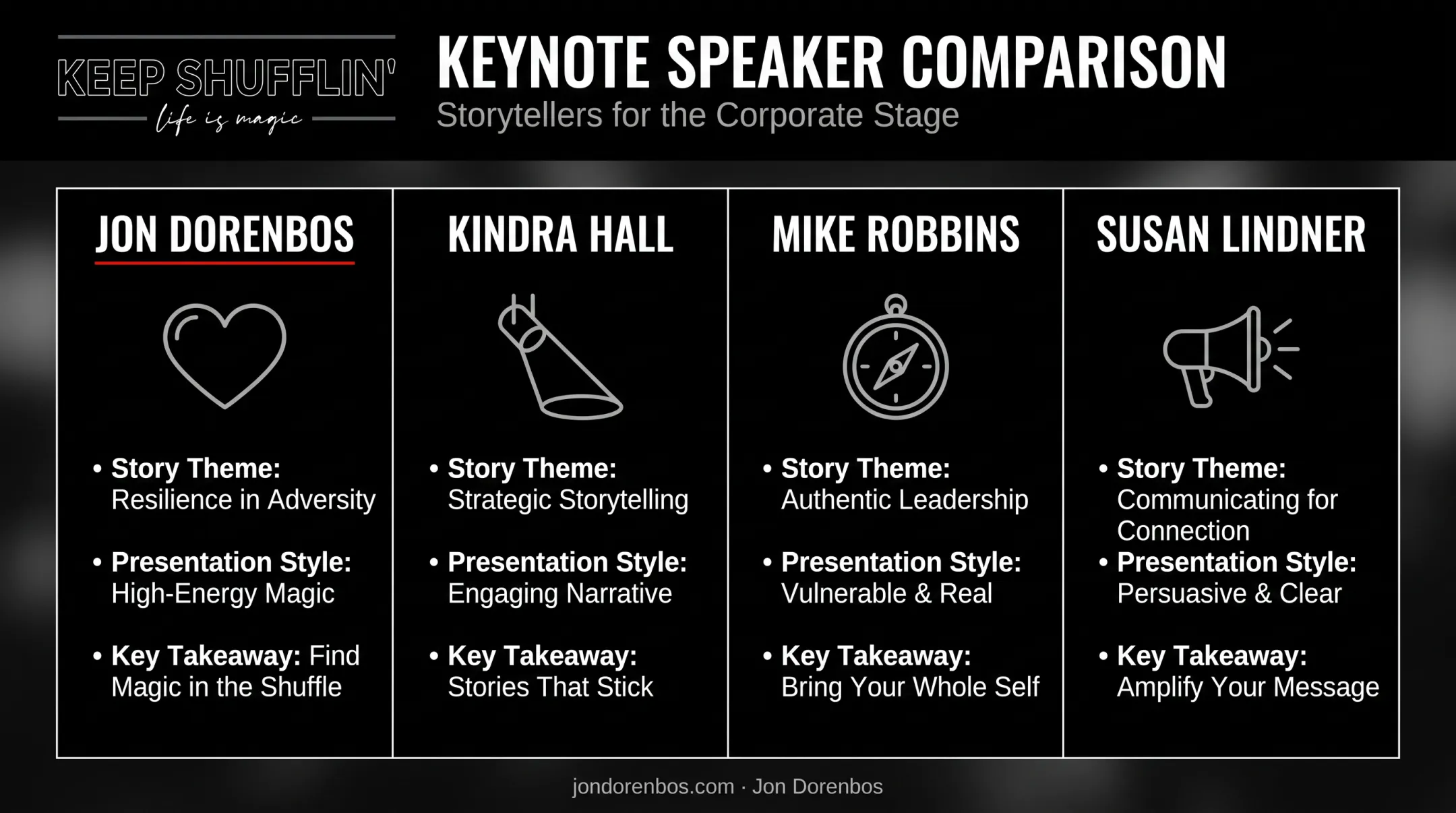 KEEP SHUFFLIN'
life is magic

KEYNOTE SPEAKER COMPARISON
Storytellers for the Corporate Stage

JON DORENBOS

• Story Theme: Resilience in Adversity
• Presentation Style: High-Energy Magic
• Key Takeaway: Find Magic in the Shuffle

KINDRA HALL

• Story Theme: Strategic Storytelling
• Presentation Style: Engaging Narrative
• Key Takeaway: Stories That Stick

MIKE ROBBINS

• Story Theme: Authentic Leadership
• Presentation Style: Vulnerable & Real
• Key Takeaway: Bring Your Whole Self

SUSAN LINDNER

• Story Theme: Communicating for Connection
• Presentation Style: Persuasive & Clear
• Key Takeaway: Amplify Your Message

jondorenbos.com · Jon Dorenbos